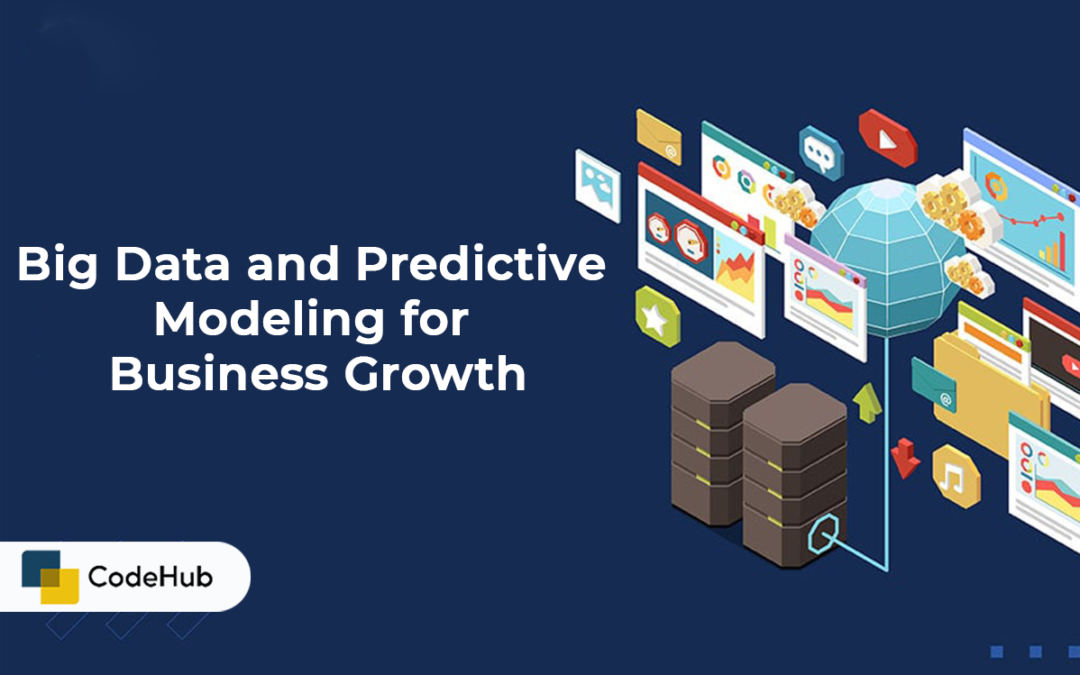 Big Data and Predictive Modeling for Business Growth

CodeHub